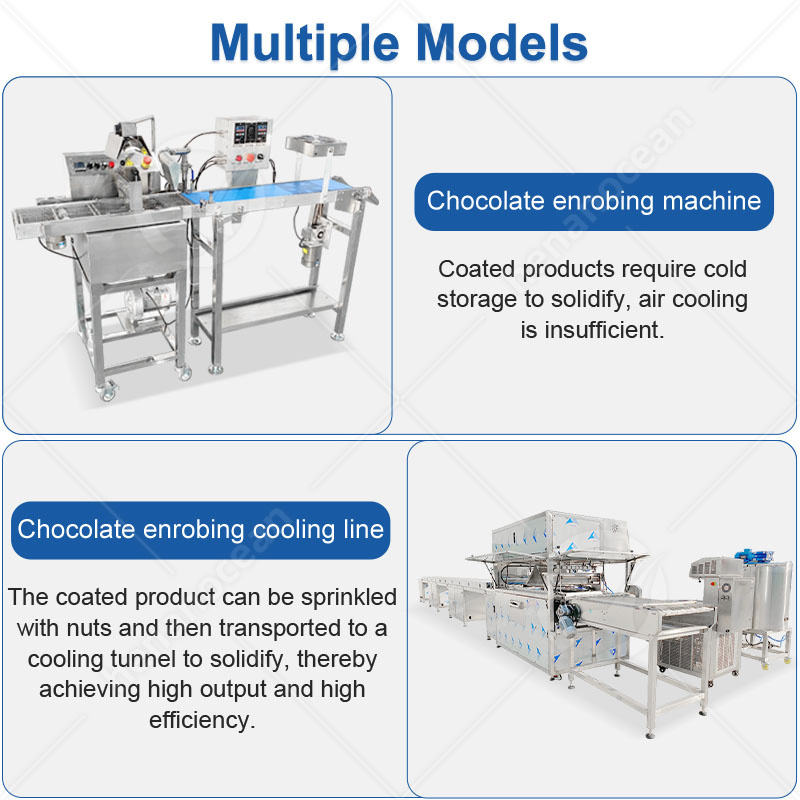 Multiple Models

Chocolate enrobing machine

Coated products require cold storage to solidify, air cooling is insufficient.

Chocolate enrobing cooling line

The coated product can be sprinkled with nuts and then transported to a cooling tunnel to solidify, thereby achieving high output and high efficiency.